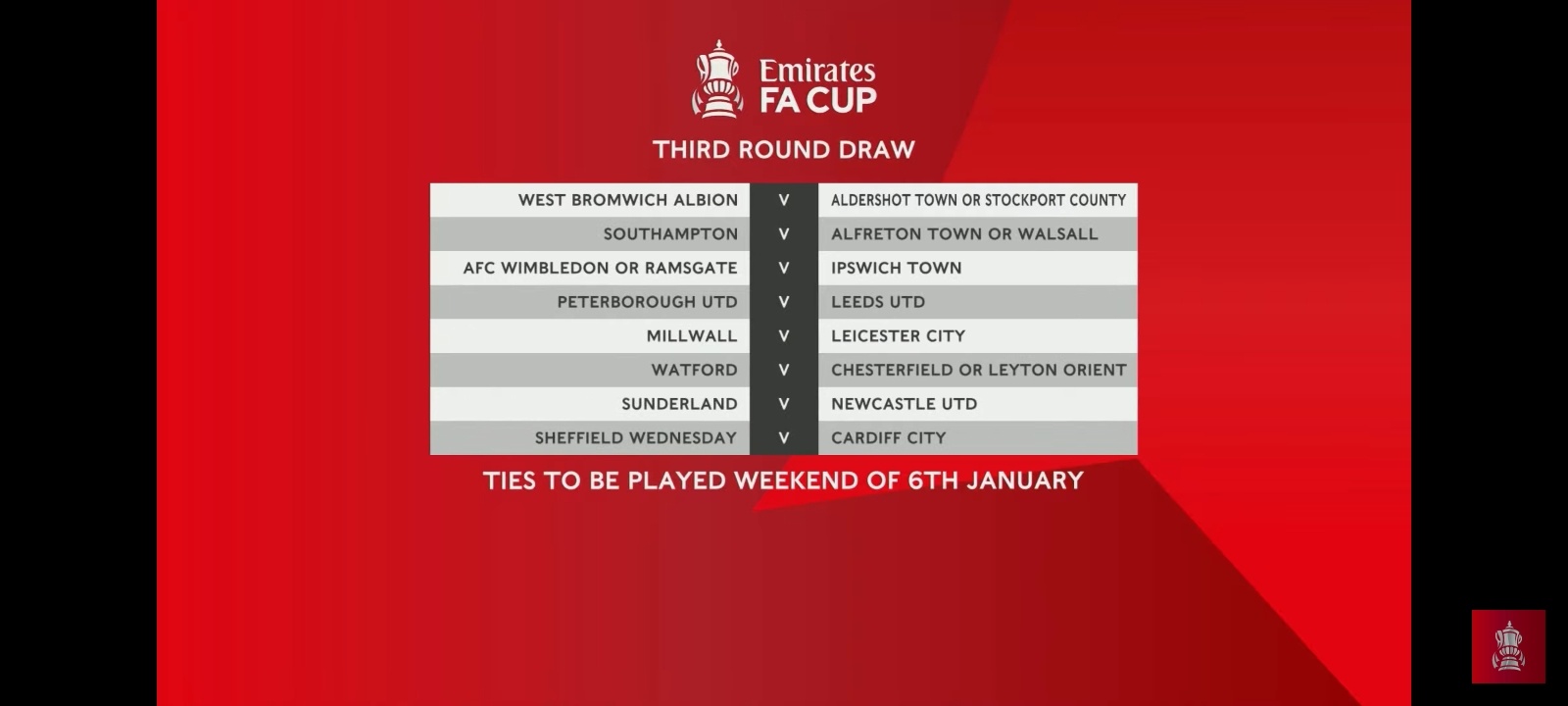 Emirates
FA CUP

THIRD ROUND DRAW

| | | |
|---|---|---|
| WEST BROMWICH ALBION | V | ALDERSHOT TOWN OR STOCKPORT COUNTY |
| SOUTHAMPTON | V | ALFRETON TOWN OR WALSALL |
| AFC WIMBLEDON OR RAMSGATE | V | IPSWICH TOWN |
| PETERBOROUGH UTD | V | LEEDS UTD |
| MILLWALL | V | LEICESTER CITY |
| WATFORD | V | CHESTERFIELD OR LEYTON ORIENT |
| SUNDERLAND | V | NEWCASTLE UTD |
| SHEFFIELD WEDNESDAY | V | CARDIFF CITY |

TIES TO BE PLAYED WEEKEND OF 6TH JANUARY